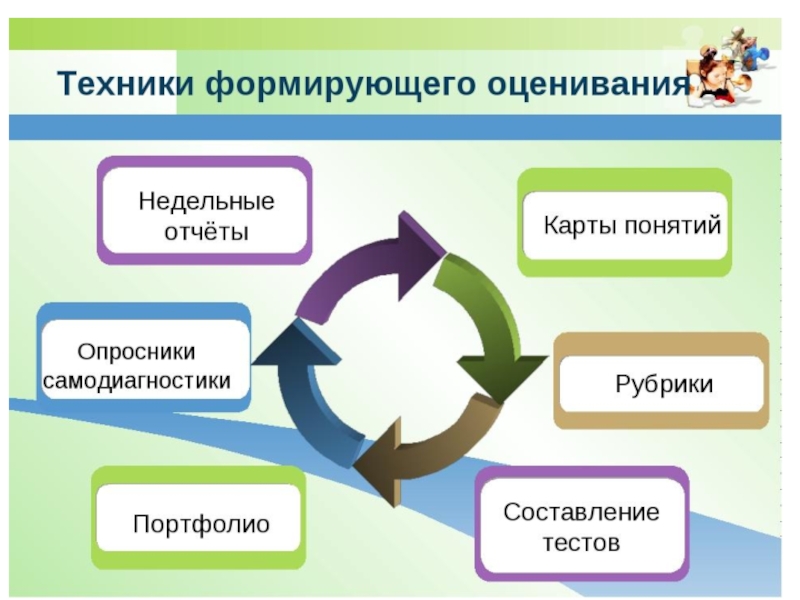 Техники формирующего оценивания

Недельные отчёты

Карты понятий

Опросники самодиагностики

Рубрики

Портфолио

Составление тестов